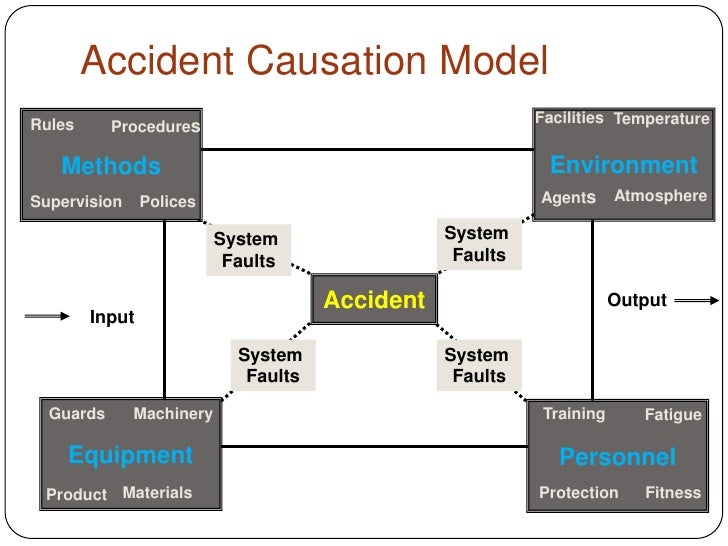 Accident Causation Model

Rules Procedures
Methods
Supervision Polices

Facilities Temperature
Environment
Agents Atmosphere

System Faults

System Faults

Input

Accident

Output

System Faults

System Faults

Guards Machinery
Equipment
Product Materials

Training Fatigue
Personnel
Protection Fitness